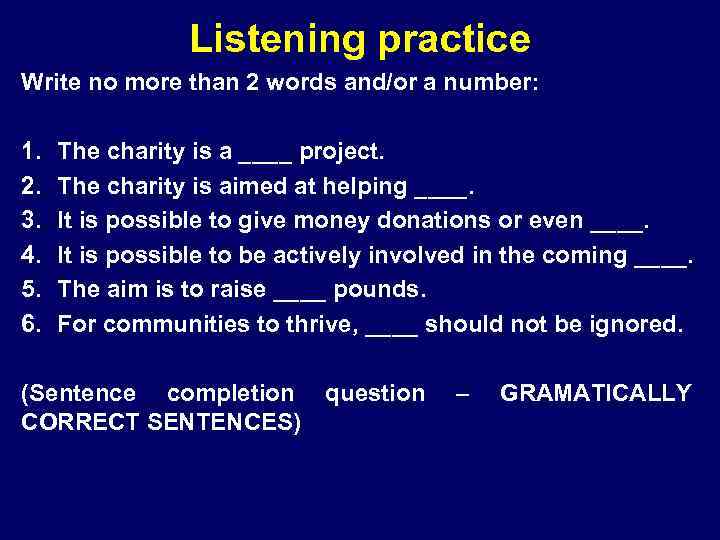 Listening practice

Write no more than 2 words and/or a number:

1. The charity is a ____ project.
2. The charity is aimed at helping ____.
3. It is possible to give money donations or even ____.
4. It is possible to be actively involved in the coming ____.
5. The aim is to raise ____ pounds.
6. For communities to thrive, ____ should not be ignored.

(Sentence completion question – GRAMATICALLY CORRECT SENTENCES)